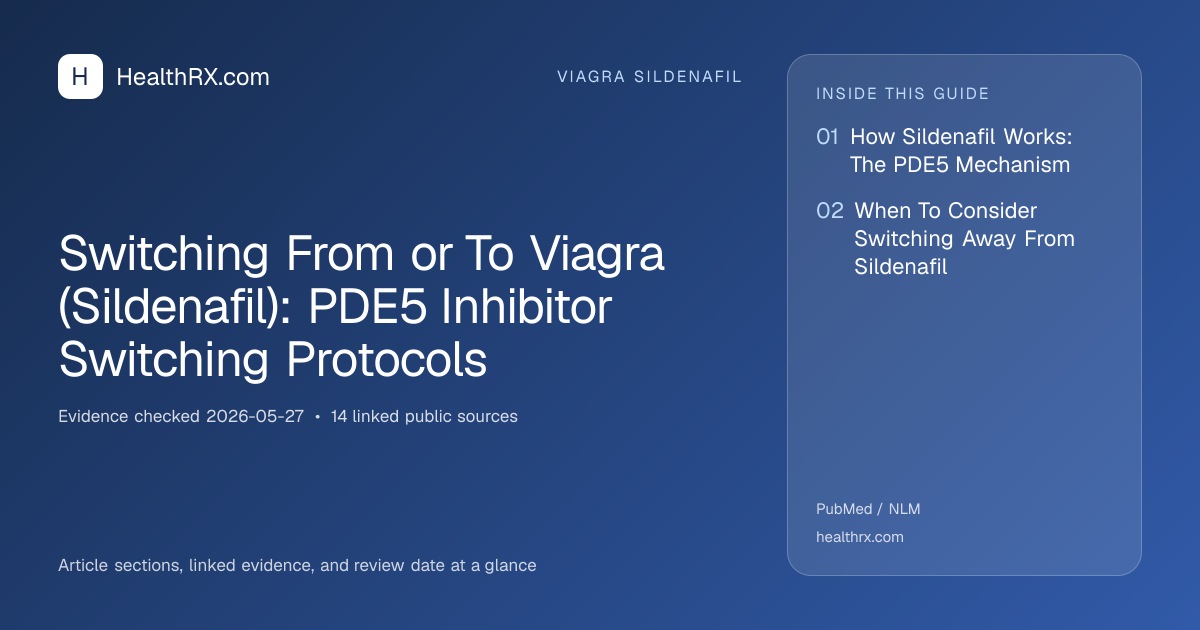 H HealthRX.com

VIAGRA SILDENAFIL

Switching From or To Viagra (Sildenafil): PDE5 Inhibitor Switching Protocols

Evidence checked 2026-05-27 • 14 linked public sources

Article sections, linked evidence, and review date at a glance

INSIDE THIS GUIDE

01 How Sildenafil Works: The PDE5 Mechanism

02 When To Consider Switching Away From Sildenafil

PubMed / NLM

healthrx.com